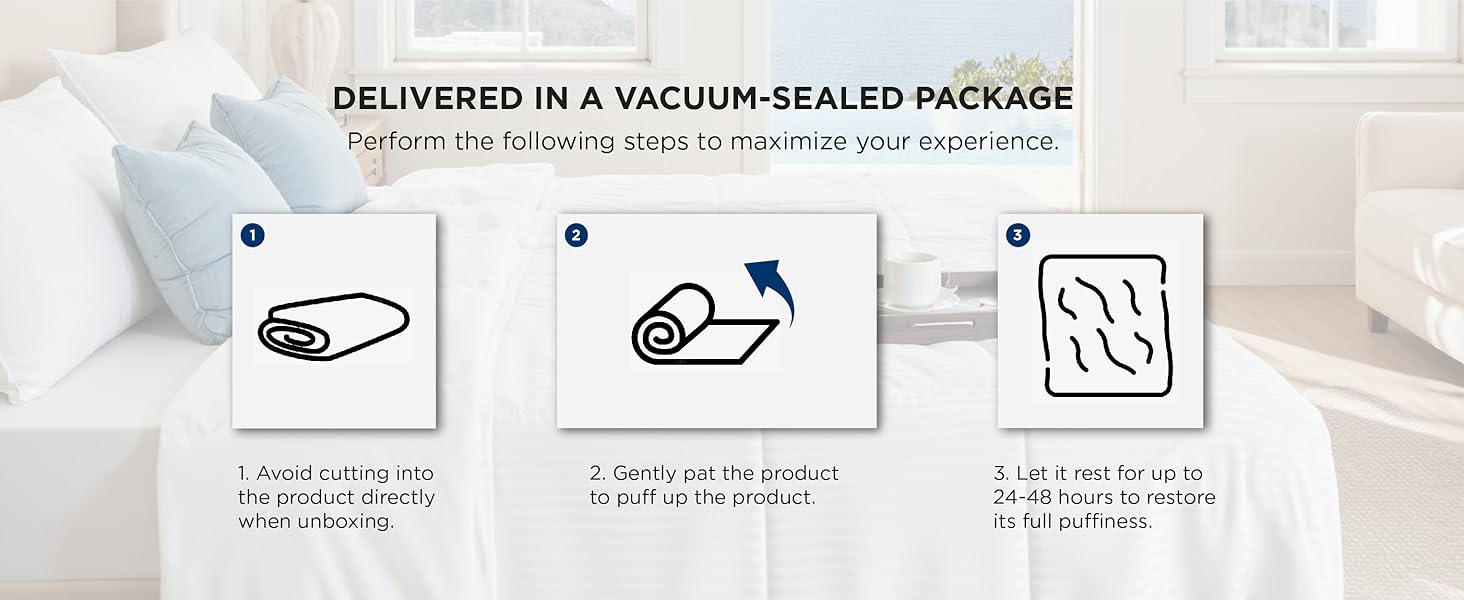 DELIVERED IN A VACUUM-SEALED PACKAGE
Perform the following steps to maximize your experience.

1

2

3

1. Avoid cutting into the product directly when unboxing.

2. Gently pat the product to puff up the product.

3. Let it rest for up to 24-48 hours to restore its full puffiness.